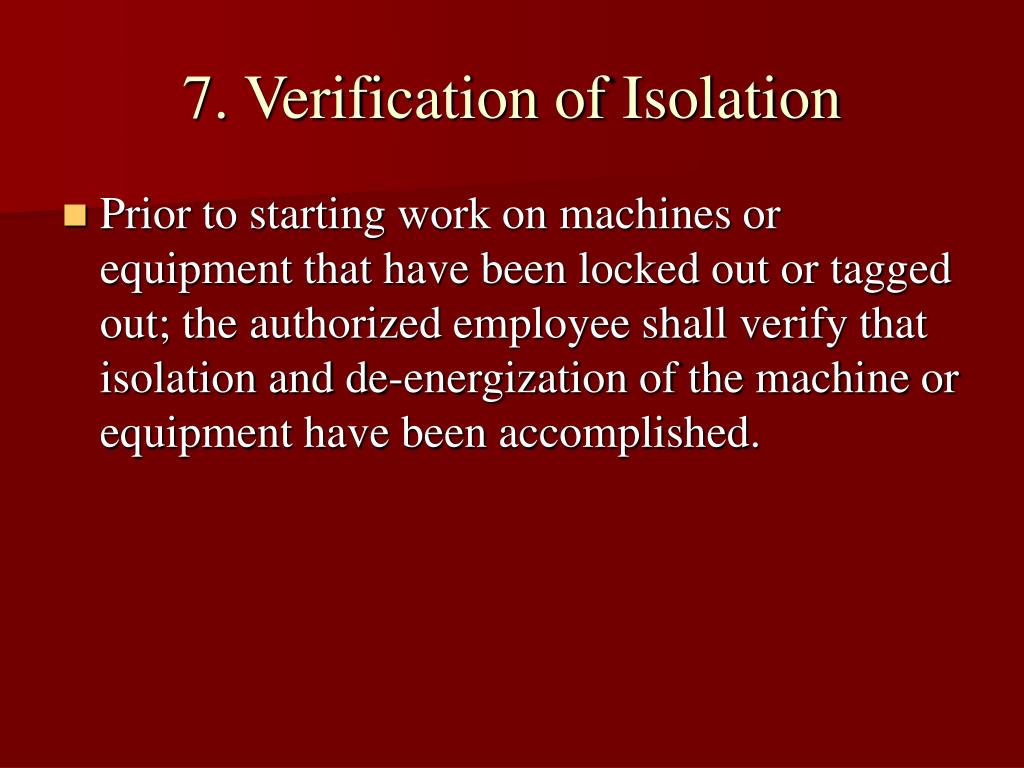 7. Verification of Isolation

Prior to starting work on machines or equipment that have been locked out or tagged out; the authorized employee shall verify that isolation and de-energization of the machine or equipment have been accomplished.